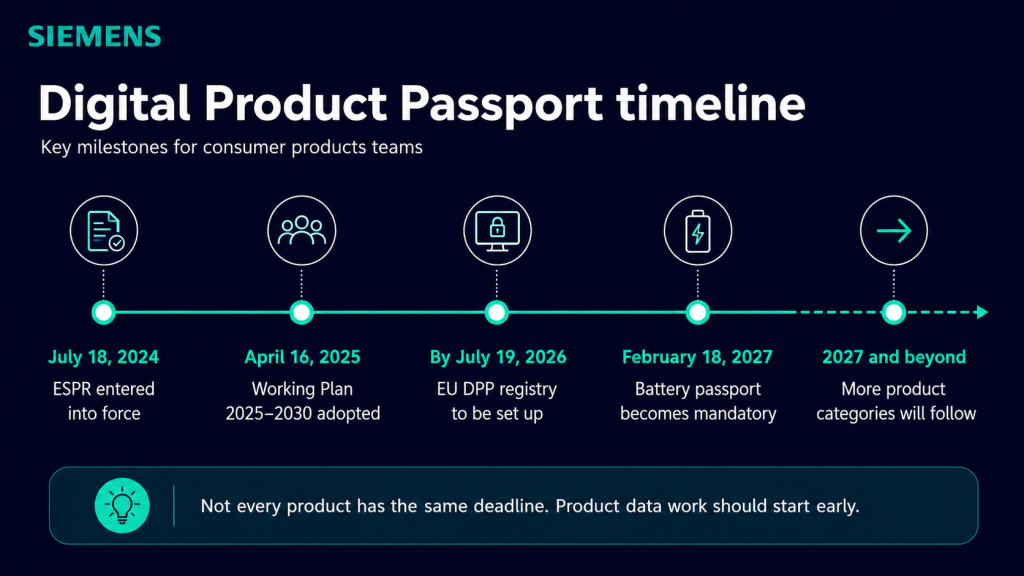 SIEMENS

Digital Product Passport timeline

Key milestones for consumer products teams

July 18, 2024
ESPR entered into force

April 16, 2025
Working Plan 2025–2030 adopted

By July 19, 2026
EU DPP registry to be set up

February 18, 2027
Battery passport becomes mandatory

2027 and beyond
More product categories will follow

Not every product has the same deadline. Product data work should start early.